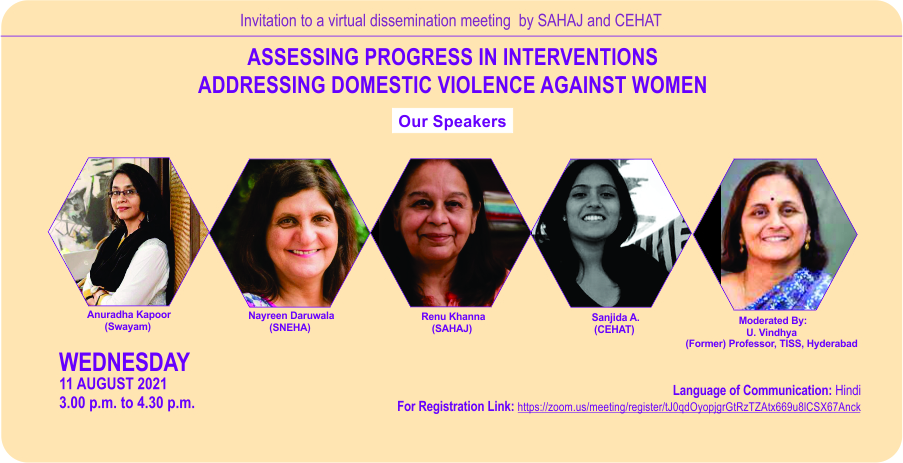 Invitation to a virtual dissemination meeting by SAHAJ and CEHAT

ASSESSING PROGRESS IN INTERVENTIONS ADDRESSING DOMESTIC VIOLENCE AGAINST WOMEN

Our Speakers

Anuradha Kapoor (Swayam)

Nayreen Daruwala (SNEHA)

Renu Khanna (SAHAJ)

Sanjida A. (CEHAT)

Moderated By: U. Vindhya (Former) Professor, TISS, Hyderabad

WEDNESDAY
11 AUGUST 2021
3.00 p.m. to 4.30 p.m.

Language of Communication: Hindi
For Registration Link: https://zoom.us/meeting/register/tJ0qdOyopjgrGtRzTZAtx669u8lCSX67Anck